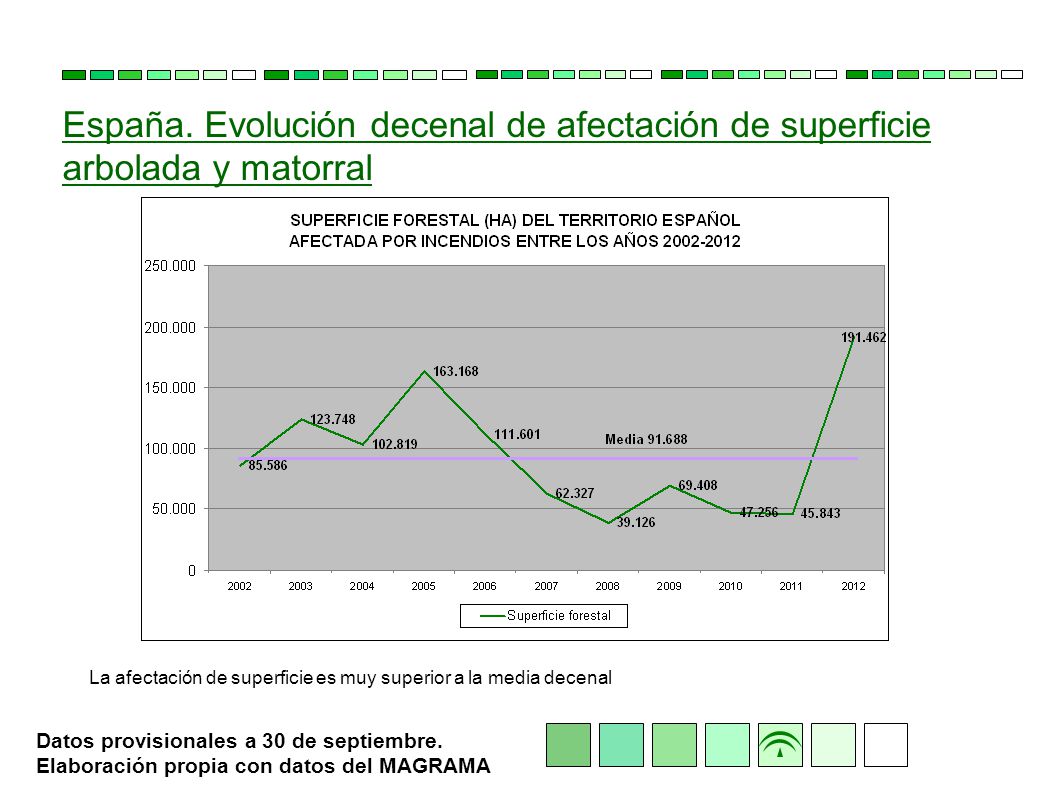 España. Evolución decenal de afectación de superficie arbolada y matorral

SUPERFICIE FORESTAL (HA) DEL TERRITORIO ESPAÑOL
AFECTADA POR INCENDIOS ENTRE LOS AÑOS 2002-2012

250.000
200.000
150.000
100.000
50.000
0

85.586
123.748
102.819
163.168
111.601
62.327
39.126
69.408
47.256
45.843
191.462

Media 91.688

2002 2003 2004 2005 2006 2007 2008 2009 2010 2011 2012

Superficie forestal

La afectación de superficie es muy superior a la media decenal

Datos provisionales a 30 de septiembre.
Elaboración propia con datos del MAGRAMA